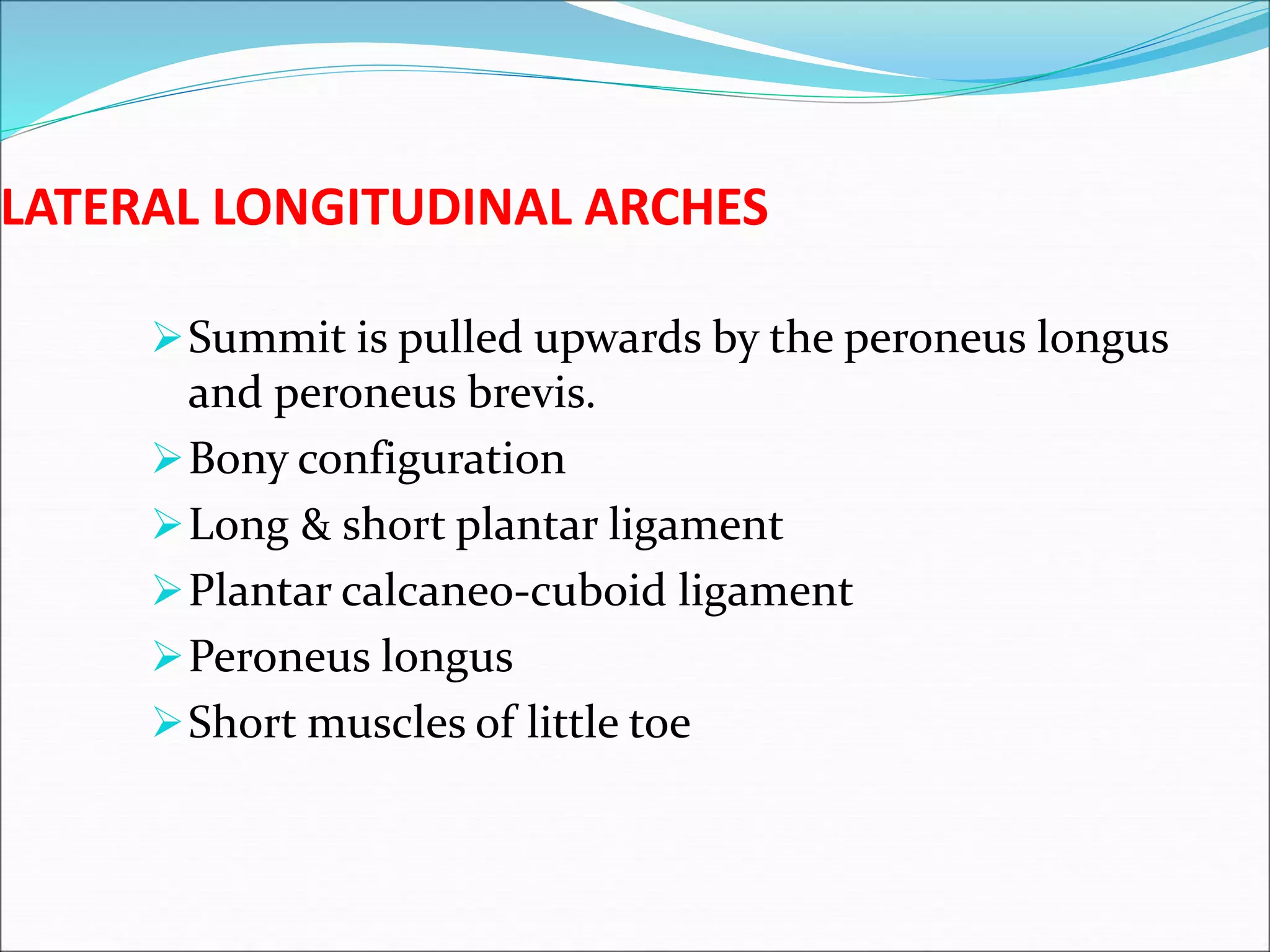 LATERAL LONGITUDINAL ARCHES

➢ Summit is pulled upwards by the peroneus longus and peroneus brevis.
➢ Bony configuration
➢ Long & short plantar ligament
➢ Plantar calcaneo-cuboid ligament
➢ Peroneus longus
➢ Short muscles of little toe